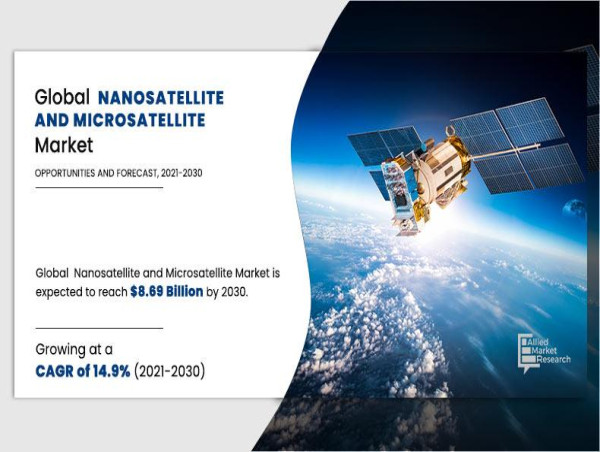 Global NANOSATELLITE AND MICROSATELLITE Market

OPPORTUNITIES AND FORECAST, 2021-2030

Global Nanosatellite and Microsatellite Market is expected to reach $8.69 Billion by 2030.

Growing at a CAGR of 14.9% (2021-2030)

Allied Market Research